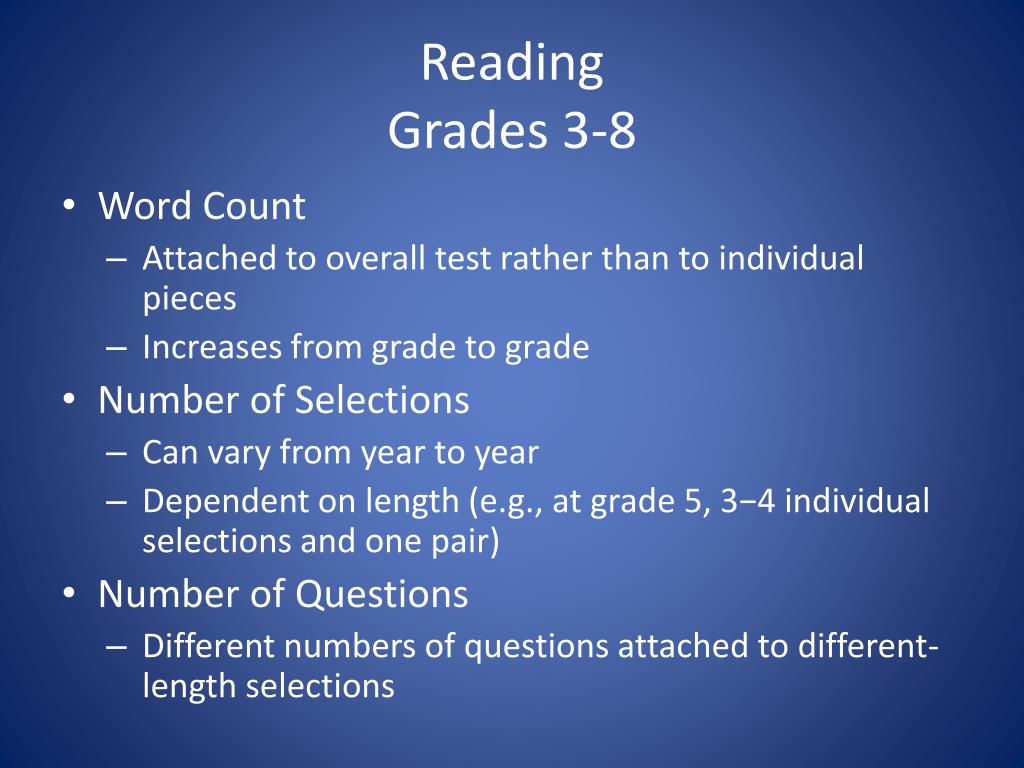 Reading
Grades 3-8

• Word Count
– Attached to overall test rather than to individual pieces
– Increases from grade to grade
• Number of Selections
– Can vary from year to year
– Dependent on length (e.g., at grade 5, 3−4 individual selections and one pair)
• Number of Questions
– Different numbers of questions attached to different-length selections